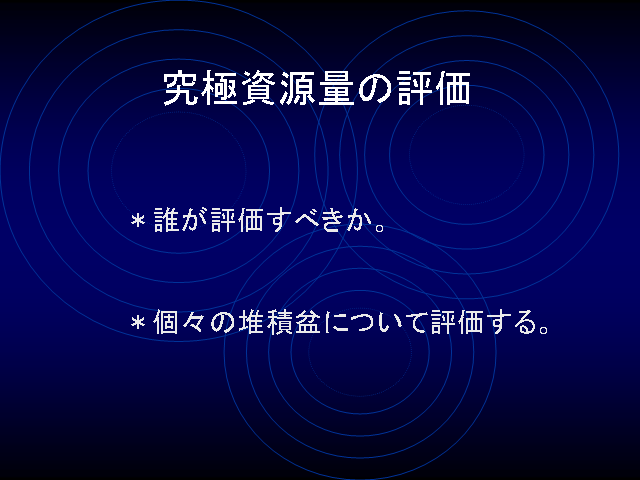 究極資源量の評価

＊誰が評価すべきか。

＊個々の堆積盆について評価する。